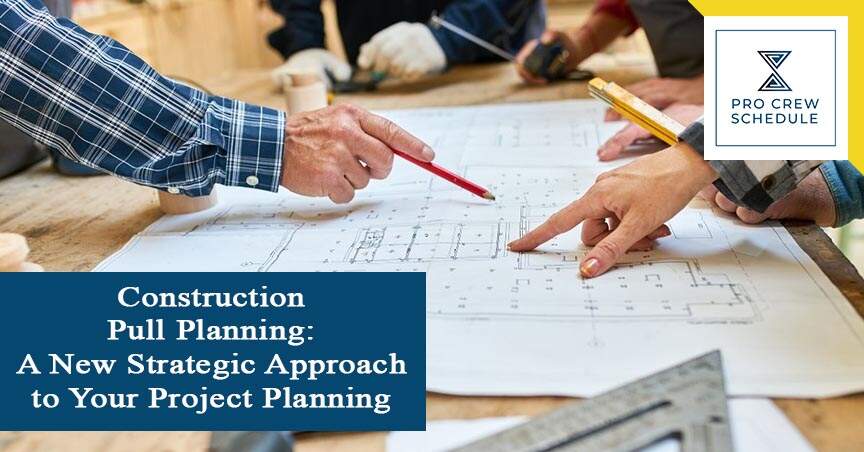 PRO CREW SCHEDULE

Construction Pull Planning: A New Strategic Approach to Your Project Planning